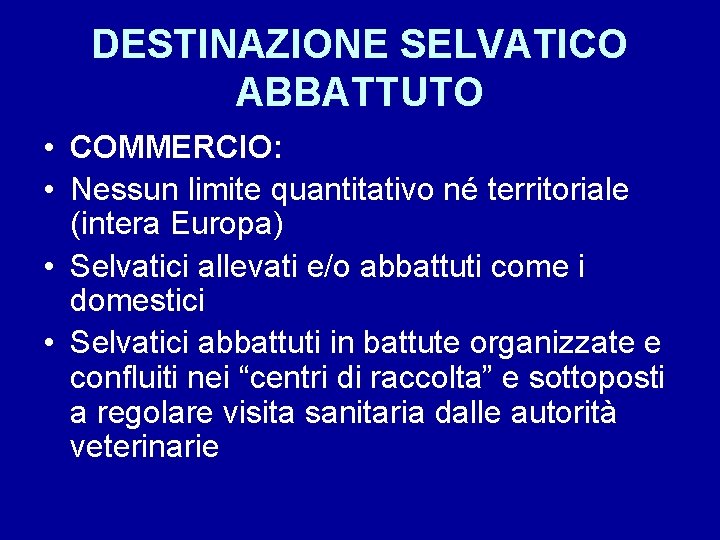 DESTINAZIONE SELVATICO ABBATTUTO

• COMMERCIO:
• Nessun limite quantitativo né territoriale (intera Europa)
• Selvatici allevati e/o abbattuti come i domestici
• Selvatici abbattuti in battute organizzate e confluiti nei “centri di raccolta” e sottoposti a regolare visita sanitaria dalle autorità veterinarie